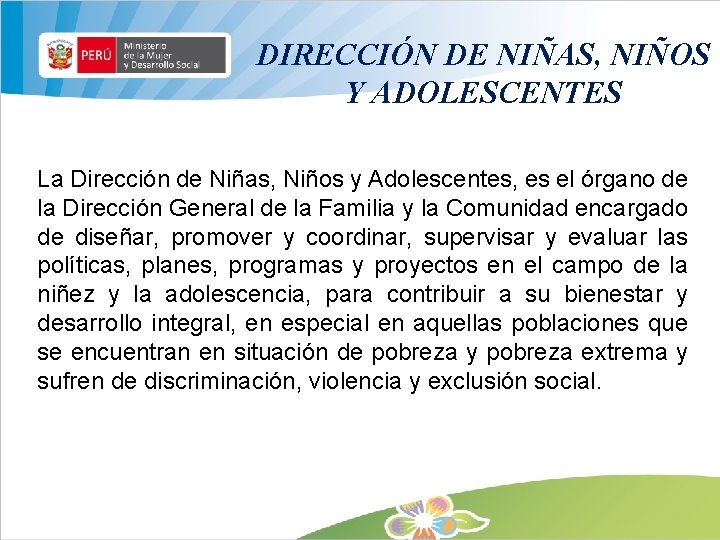 PERÚ Ministerio de la Mujer y Desarrollo Social

DIRECCIÓN DE NIÑAS, NIÑOS Y ADOLESCENTES

La Dirección de Niñas, Niños y Adolescentes, es el órgano de la Dirección General de la Familia y la Comunidad encargado de diseñar, promover y coordinar, supervisar y evaluar las políticas, planes, programas y proyectos en el campo de la niñez y la adolescencia, para contribuir a su bienestar y desarrollo integral, en especial en aquellas poblaciones que se encuentran en situación de pobreza y pobreza extrema y sufren de discriminación, violencia y exclusión social.